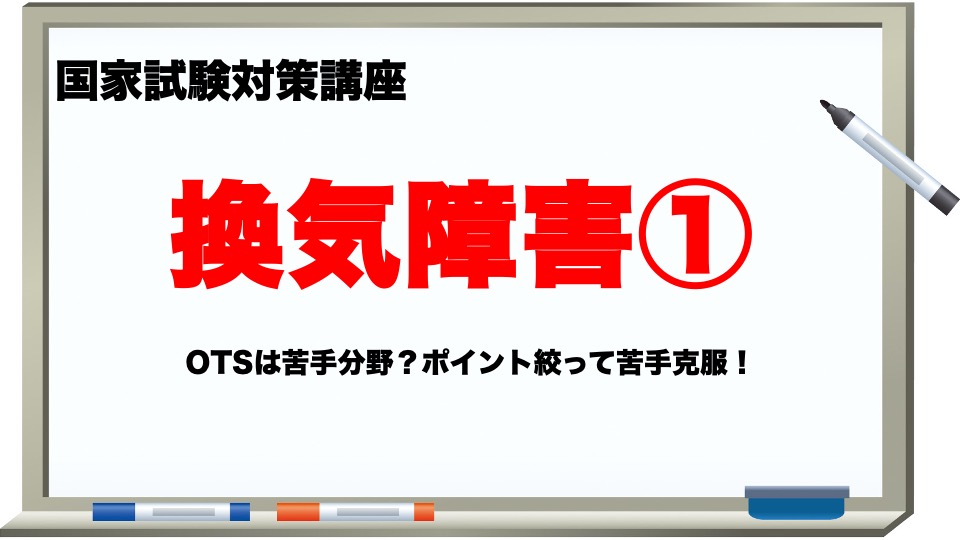 国家試験対策講座

換気障害①

OTSは苦手分野？ポイント絞って苦手克服！